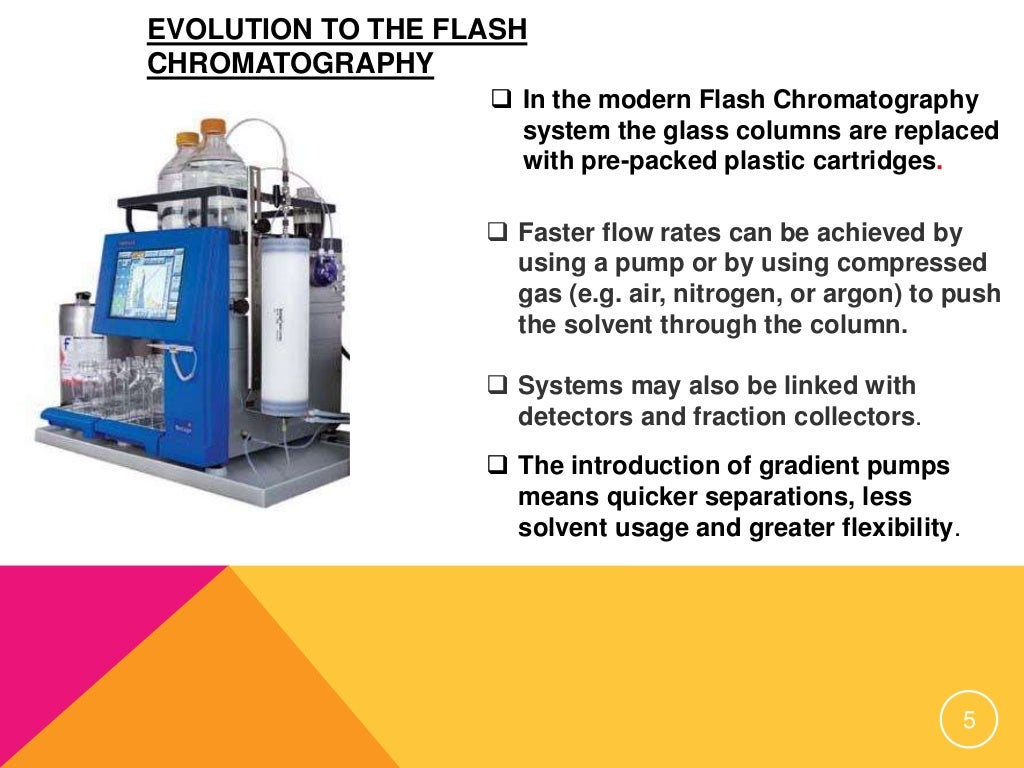 EVOLUTION TO THE FLASH CHROMATOGRAPHY

❑ In the modern Flash Chromatography system the glass columns are replaced with pre-packed plastic cartridges.

❑ Faster flow rates can be achieved by using a pump or by using compressed gas (e.g. air, nitrogen, or argon) to push the solvent through the column.

❑ Systems may also be linked with detectors and fraction collectors.

❑ The introduction of gradient pumps means quicker separations, less solvent usage and greater flexibility.

5